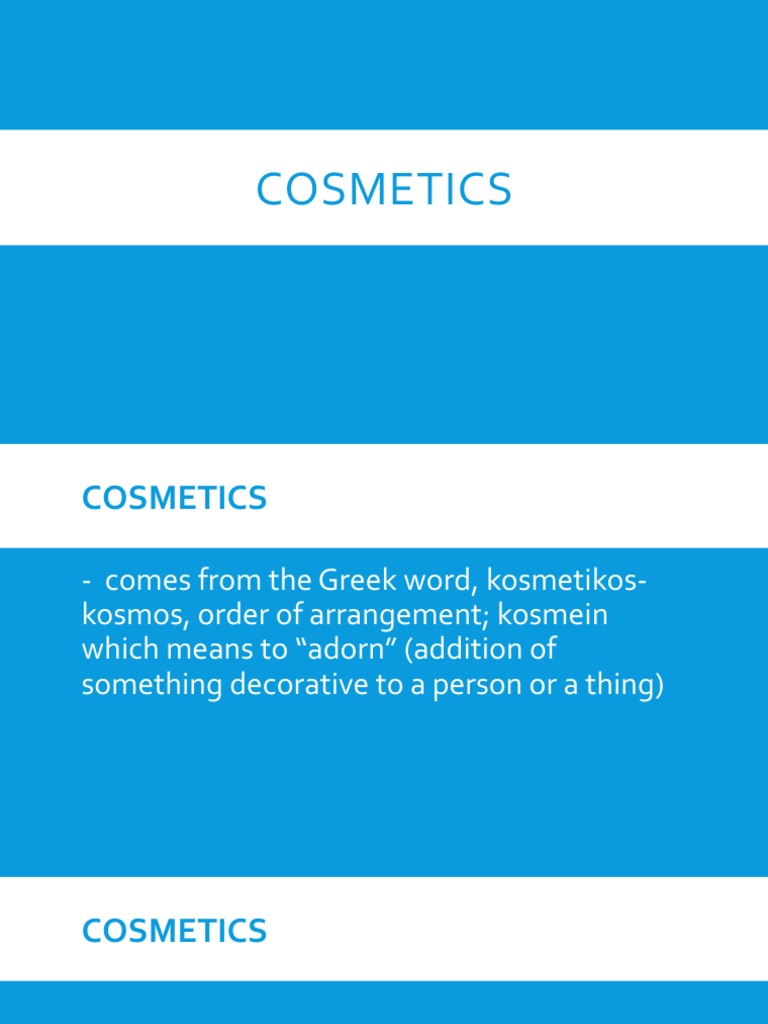 COSMETICS

COSMETICS

- comes from the Greek word, kosmetikos-kosmos, order of arrangement; kosmein which means to “adorn” (addition of something decorative to a person or a thing)

COSMETICS